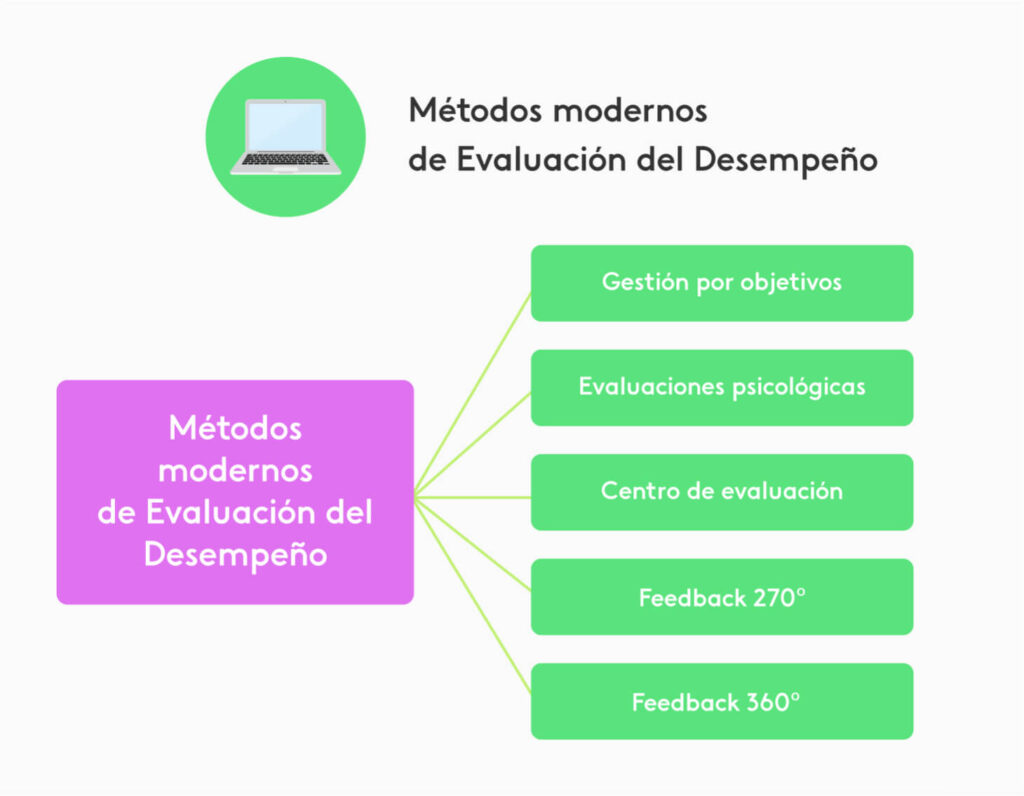 Métodos modernos de Evaluación del Desempeño

Métodos modernos de Evaluación del Desempeño

Gestión por objetivos

Evaluaciones psicológicas

Centro de evaluación

Feedback 270°

Feedback 360°